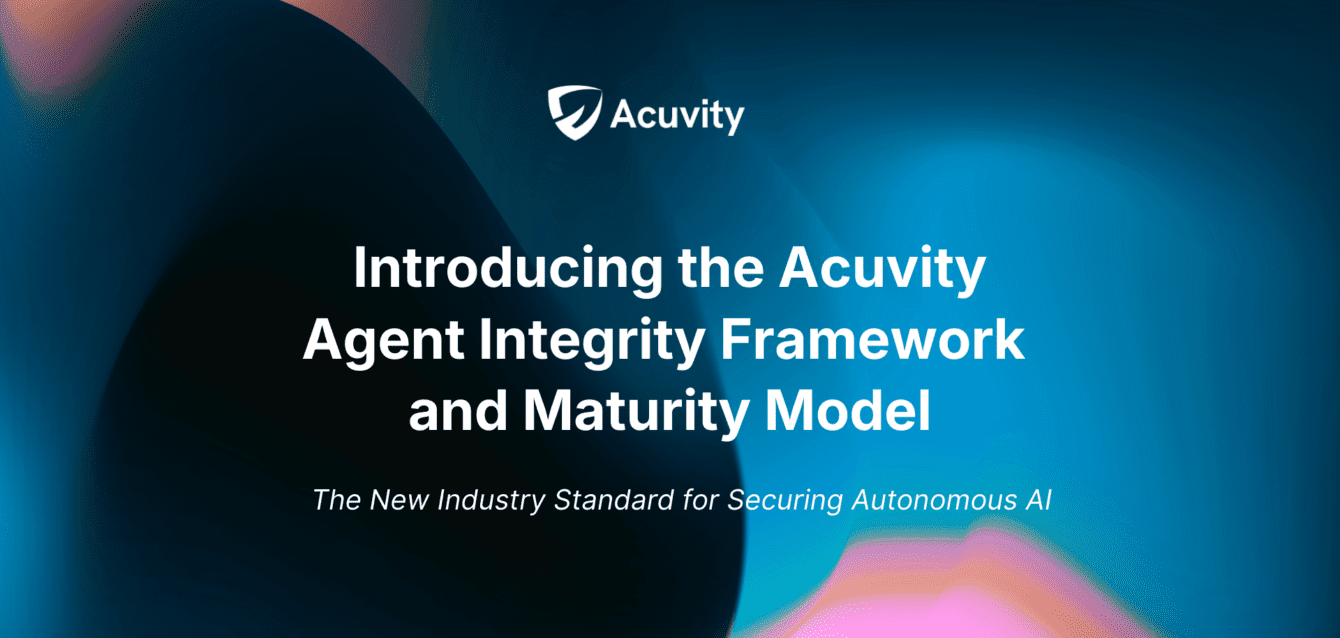 Acuvity

Introducing the Acuvity Agent Integrity Framework and Maturity Model

The New Industry Standard for Securing Autonomous AI